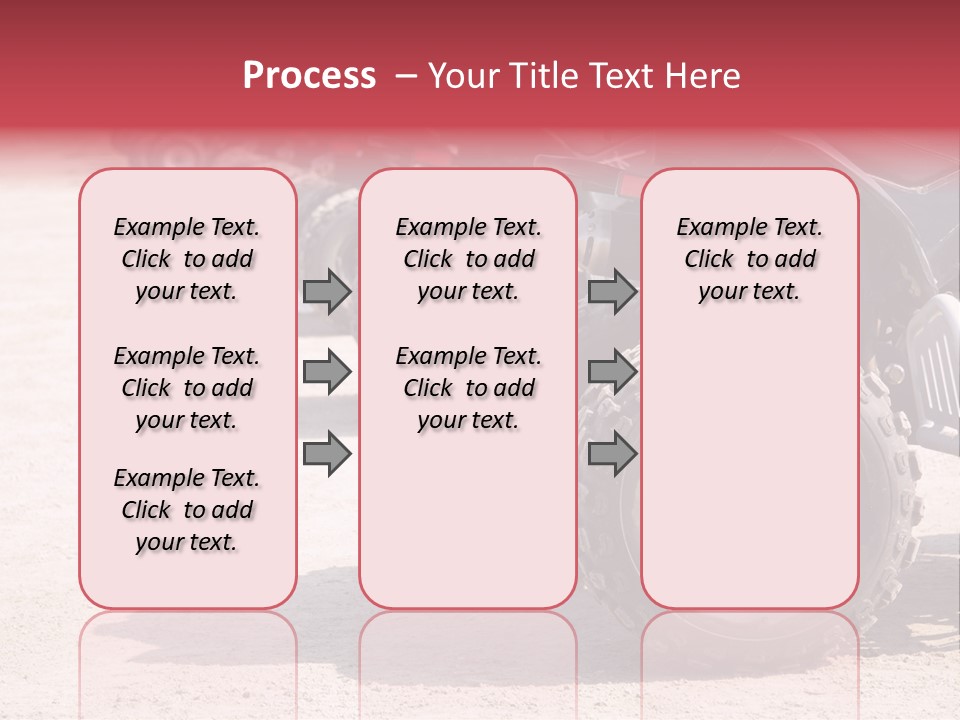 Process – Your Title Text Here

Example Text. Click to add your text.

Example Text. Click to add your text.

Example Text. Click to add your text.

Example Text. Click to add your text.

Example Text. Click to add your text.

Example Text. Click to add your text.